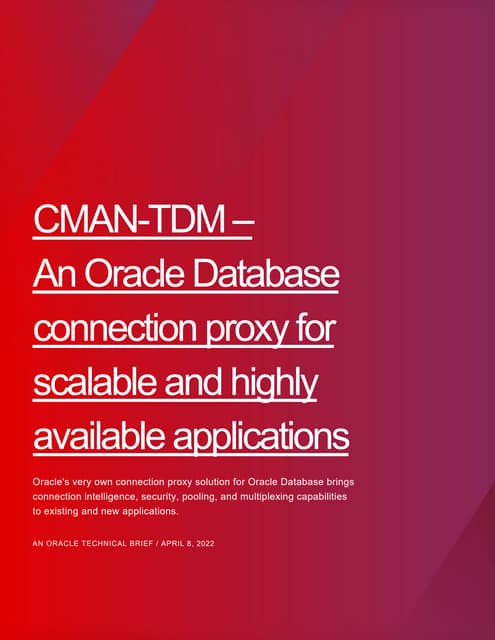 CMAN-TDM –
An Oracle Database connection proxy for scalable and highly available applications

Oracle's very own connection proxy solution for Oracle Database brings connection intelligence, security, pooling, and multiplexing capabilities to existing and new applications.

AN ORACLE TECHNICAL BRIEF / APRIL 8, 2022